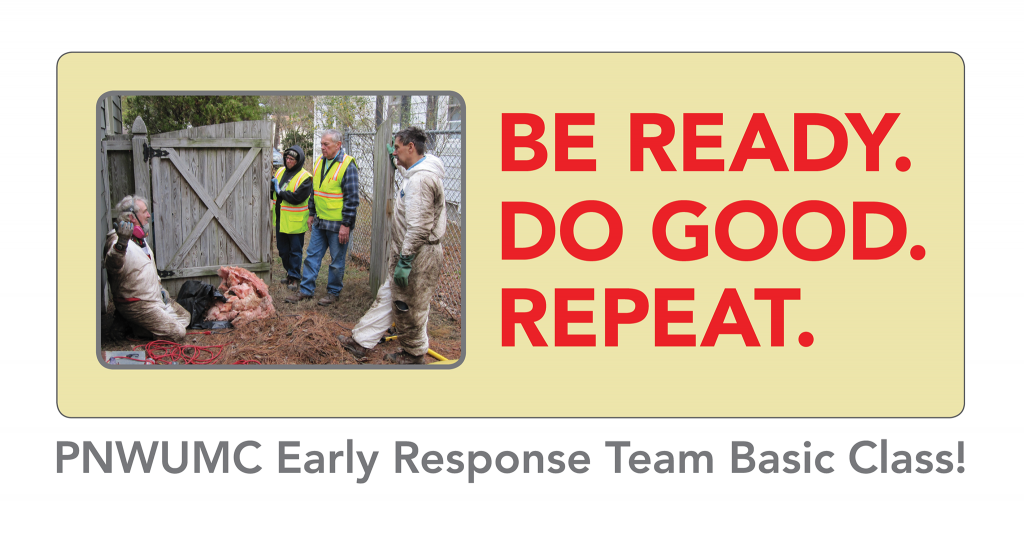 BE READY.
DO GOOD.
REPEAT.

PNWUMC Early Response Team Basic Class!